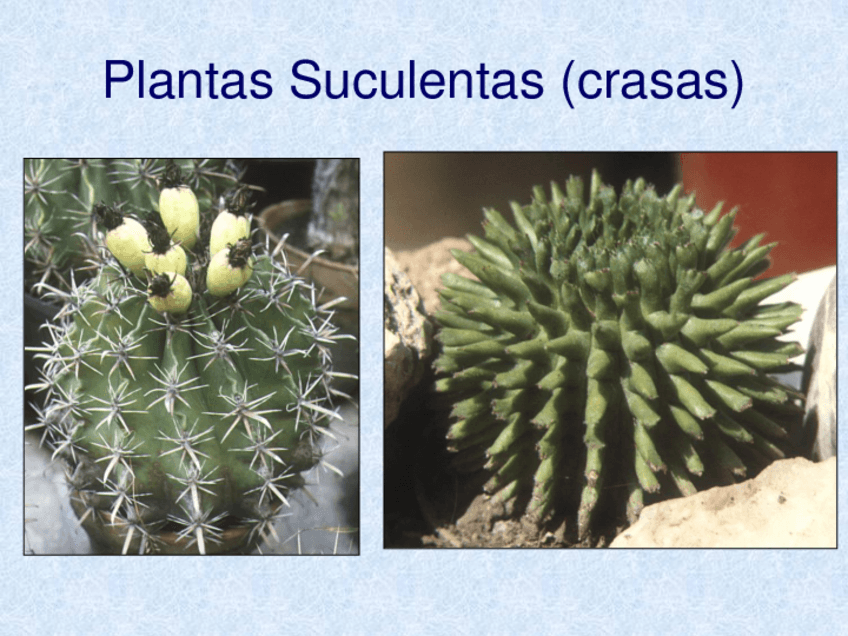 Plantas Suculentas (crasas)